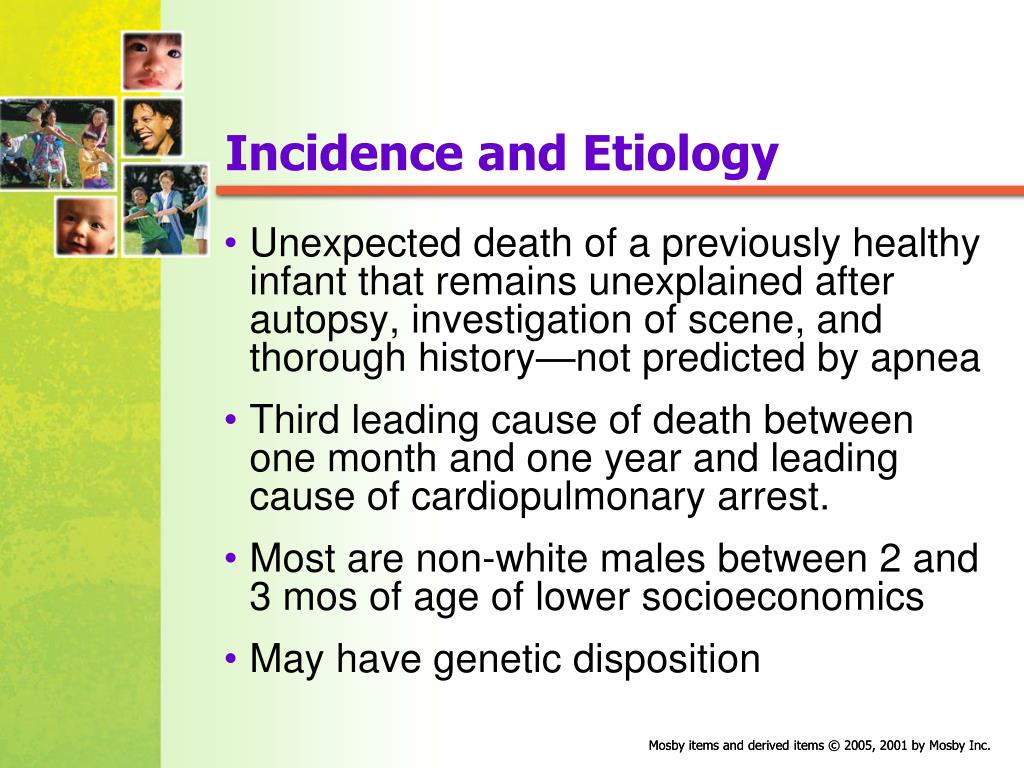 Incidence and Etiology

• Unexpected death of a previously healthy infant that remains unexplained after autopsy, investigation of scene, and thorough history—not predicted by apnea

• Third leading cause of death between one month and one year and leading cause of cardiopulmonary arrest.

• Most are non-white males between 2 and 3 mos of age of lower socioeconomics

• May have genetic disposition

Mosby items and derived items © 2005, 2001 by Mosby Inc.